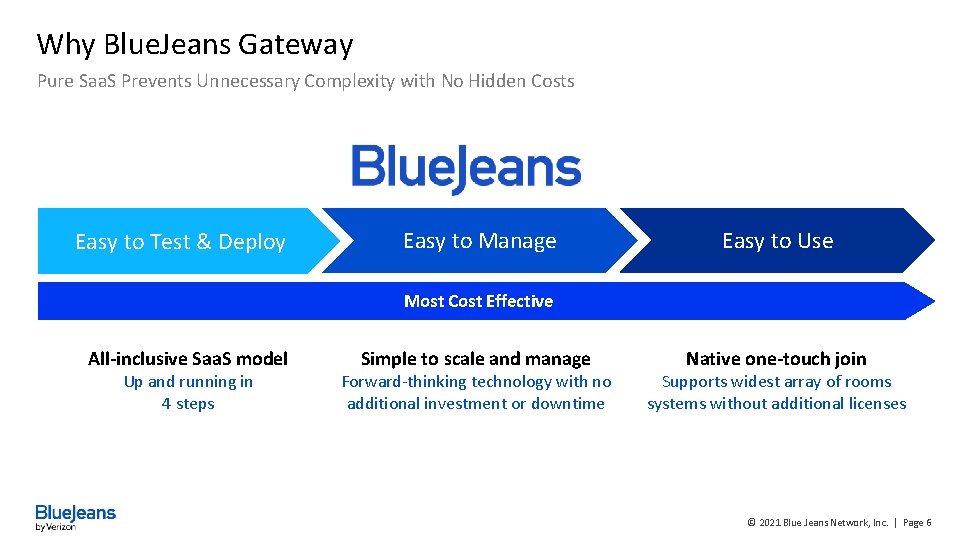 Why BlueJeans Gateway

Pure SaaS Prevents Unnecessary Complexity with No Hidden Costs

BlueJeans

Easy to Test & Deploy

Easy to Manage

Easy to Use

Most Cost Effective

All-inclusive SaaS model
Up and running in 4 steps

Simple to scale and manage
Forward-thinking technology with no additional investment or downtime

Native one-touch join
Supports widest array of rooms systems without additional licenses

BlueJeans by Verizon

© 2021 Blue Jeans Network, Inc. | Page 6